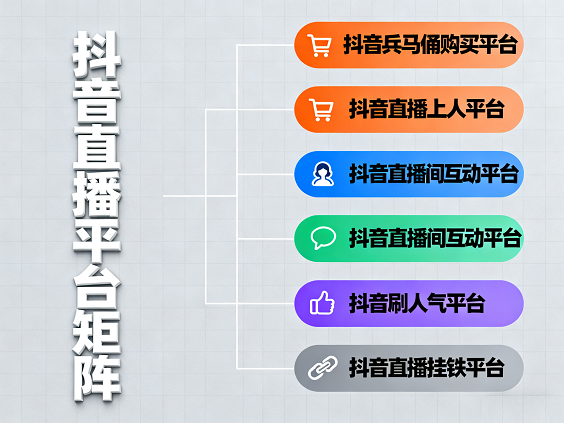 抖音直播平台矩阵

抖音兵马俑购买平台

抖音直播上人平台

抖音直播间互动平台

抖音直播间互动平台

抖音刷人气平台

抖音直播挂铁平台